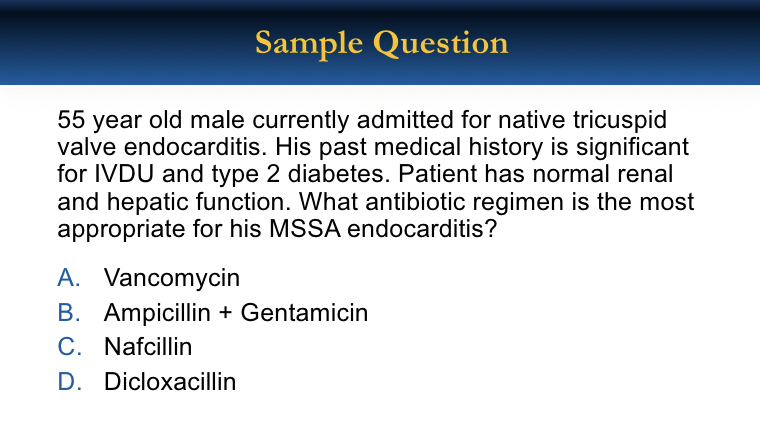 Sample Question

55 year old male currently admitted for native tricuspid valve endocarditis. His past medical history is significant for IVDU and type 2 diabetes. Patient has normal renal and hepatic function. What antibiotic regimen is the most appropriate for his MSSA endocarditis?

A. Vancomycin
B. Ampicillin + Gentamicin
C. Nafcillin
D. Dicloxacillin